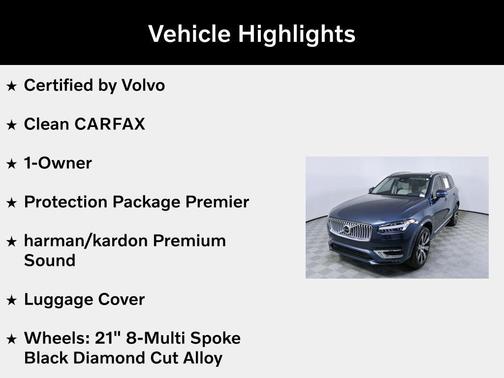 Vehicle Highlights

★ Certified by Volvo

★ Clean CARFAX

★ 1-Owner

★ Protection Package Premier

★ harman/kardon Premium Sound

★ Luggage Cover

★ Wheels: 21" 8-Multi Spoke Black Diamond Cut Alloy